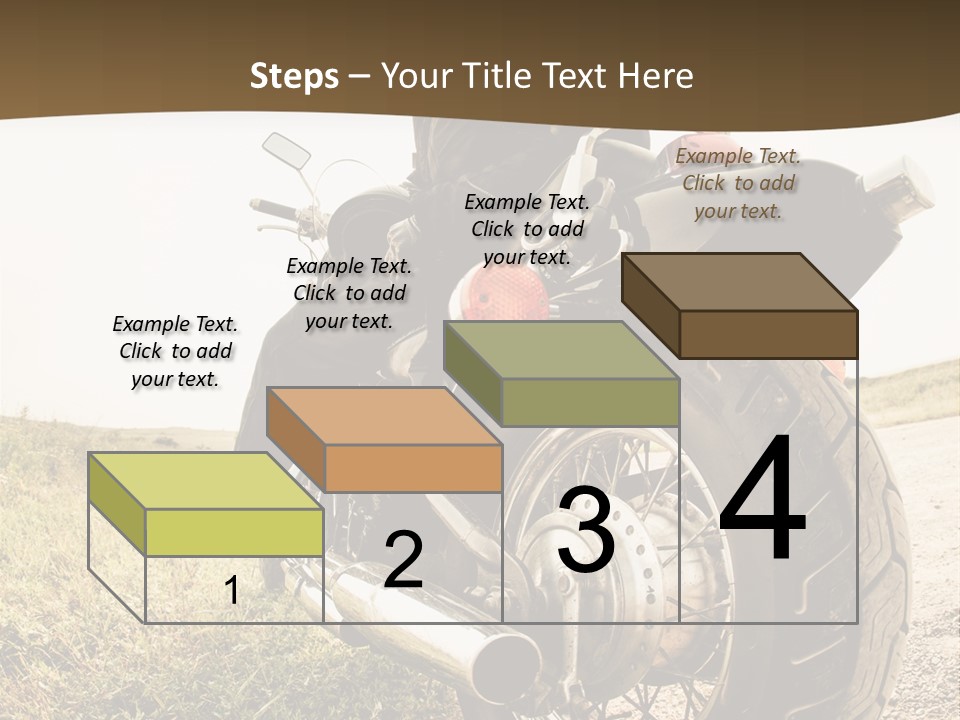 Steps – Your Title Text Here

Example Text. Click to add your text.

Example Text. Click to add your text.

Example Text. Click to add your text.

Example Text. Click to add your text.

1

2

3

4